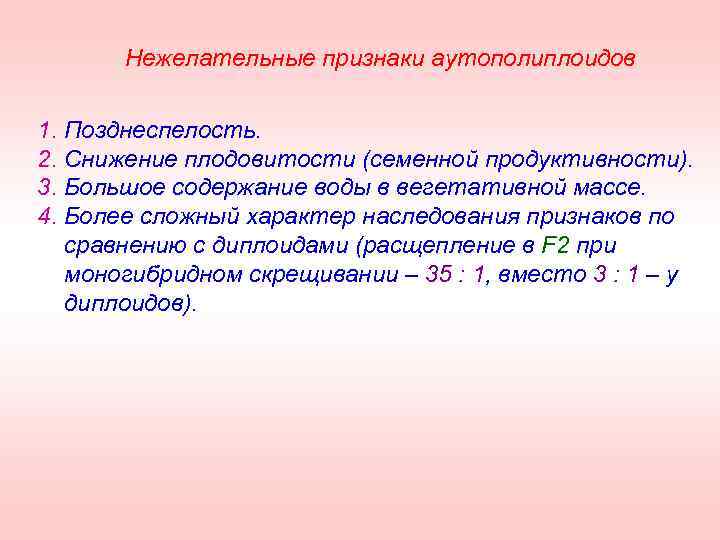 Нежелательные признаки аутополиплоидов

1. Позднеспелость.
2. Снижение плодовитости (семенной продуктивности).
3. Большое содержание воды в вегетативной массе.
4. Более сложный характер наследования признаков по сравнению с диплоидами (расщепление в F2 при моногибридном скрещивании – 35 : 1, вместо 3 : 1 – у диплоидов).